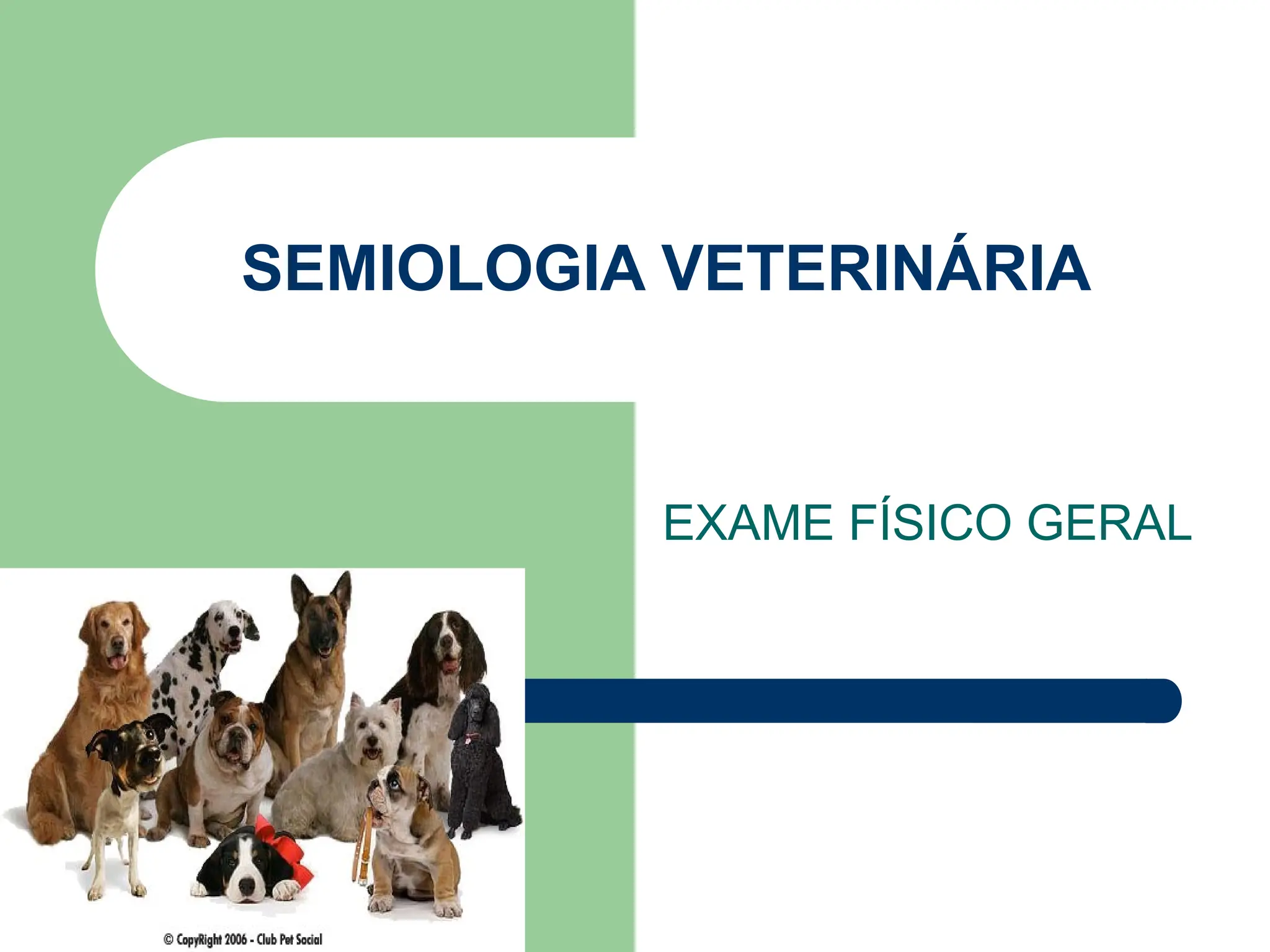 SEMIOLOGIA VETERINÁRIA

EXAME FÍSICO GERAL

© CopyRight 2006 - Club Pet Social